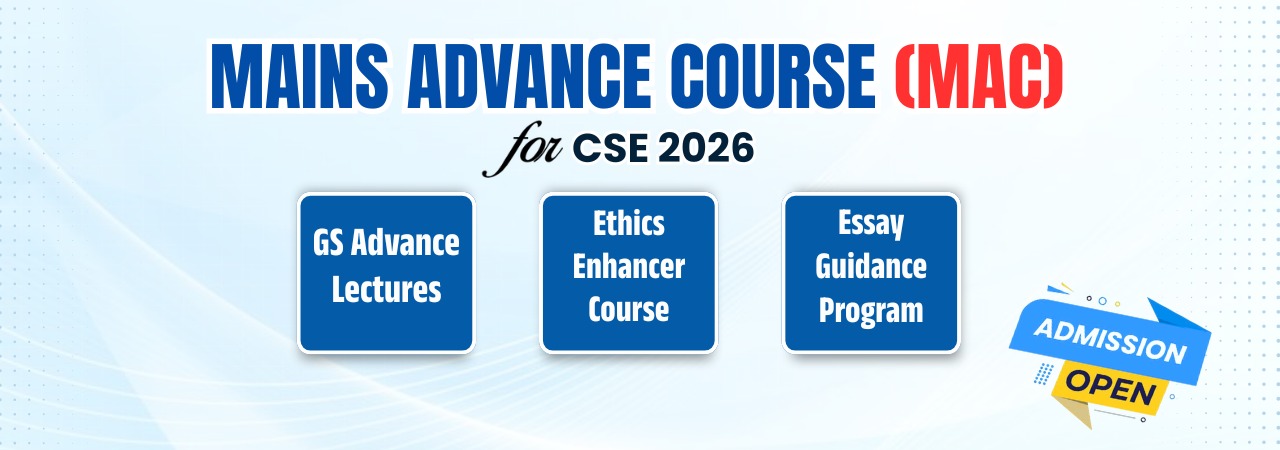 MAINS ADVANCE COURSE (MAC)

for CSE 2026

GS Advance Lectures

Ethics Enhancer Course

Essay Guidance Program

ADMISSION OPEN